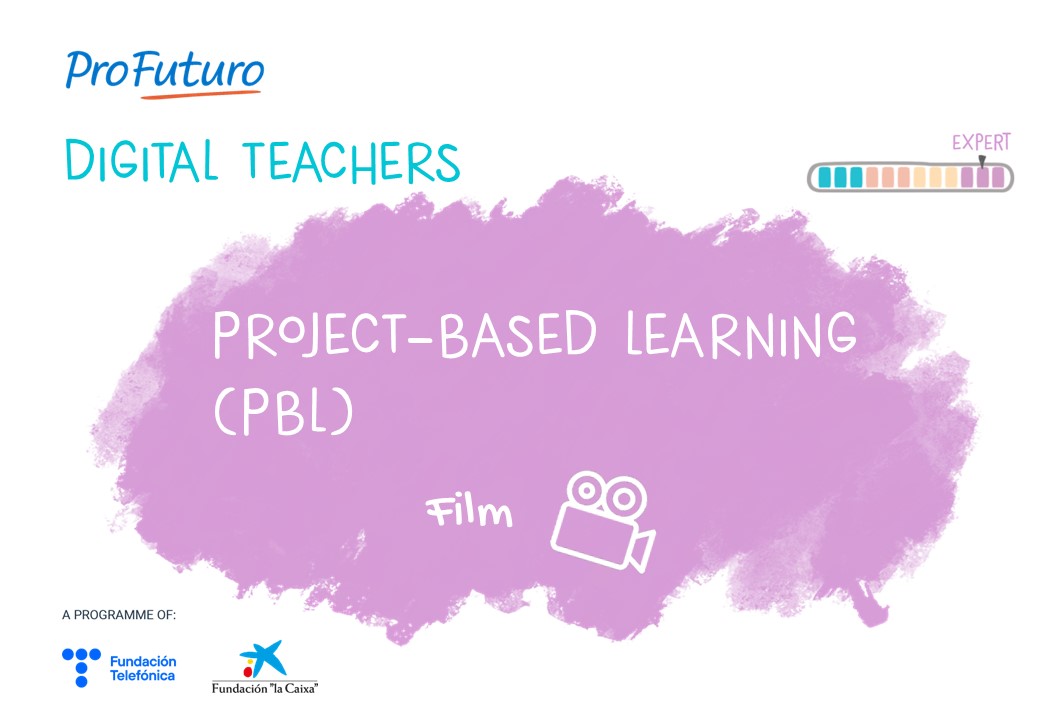 ProFuturo

DIGITAL TEACHERS

EXPERT

PROJECT-BASED LEARNING (PBL)

Film

A PROGRAMME OF:

Fundación Telefónica

Fundación "la Caixa"